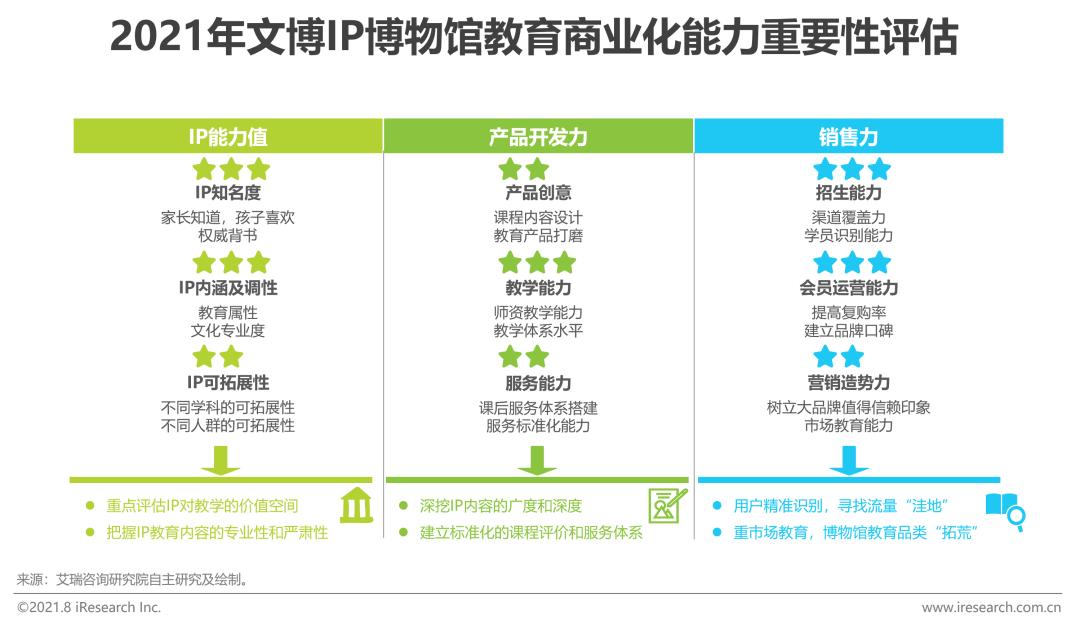 2021年文博IP博物馆教育商业化能力重要性评估

IP能力值

IP知名度
家长知道，孩子喜欢
权威背书

IP内涵及调性
教育属性
文化专业度

IP可拓展性
不同学科的可拓展性
不同人群的可拓展性

● 重点评估IP对教学的价值空间
● 把握IP教育内容的专业性和严肃性

产品开发力

产品创意
课程内容设计
教育产品打磨

教学能力
师资教学能力
教学体系水平

服务能力
课后服务体系搭建
服务标准化能力

● 深挖IP内容的广度和深度
● 建立标准化的课程评价和服务体系

销售力

招生能力
渠道覆盖力
学员识别能力

会员运营能力
提高复购率
建立品牌口碑

营销造势力
树立大品牌值得信赖印象
市场教育能力

● 用户精准识别，寻找流量“洼地”
● 重市场教育，博物馆教育品类“拓荒”

来源：艾瑞咨询研究院自主研究及绘制。

©2021.8 iResearch Inc.
www.iresearch.com.cn